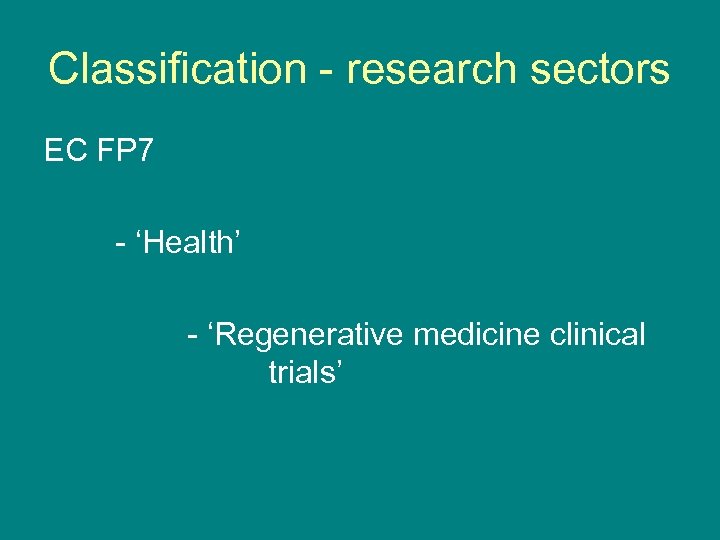 Classification - research sectors

EC FP7

- ‘Health’

- ‘Regenerative medicine clinical trials’